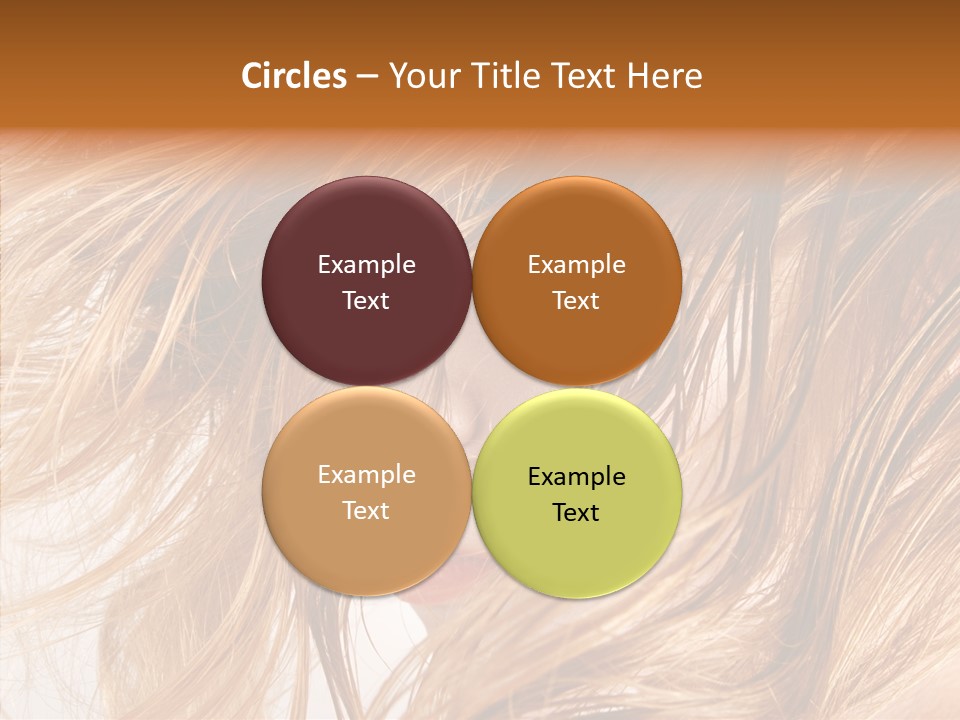 Circles – Your Title Text Here

Example Text

Example Text

Example Text

Example Text